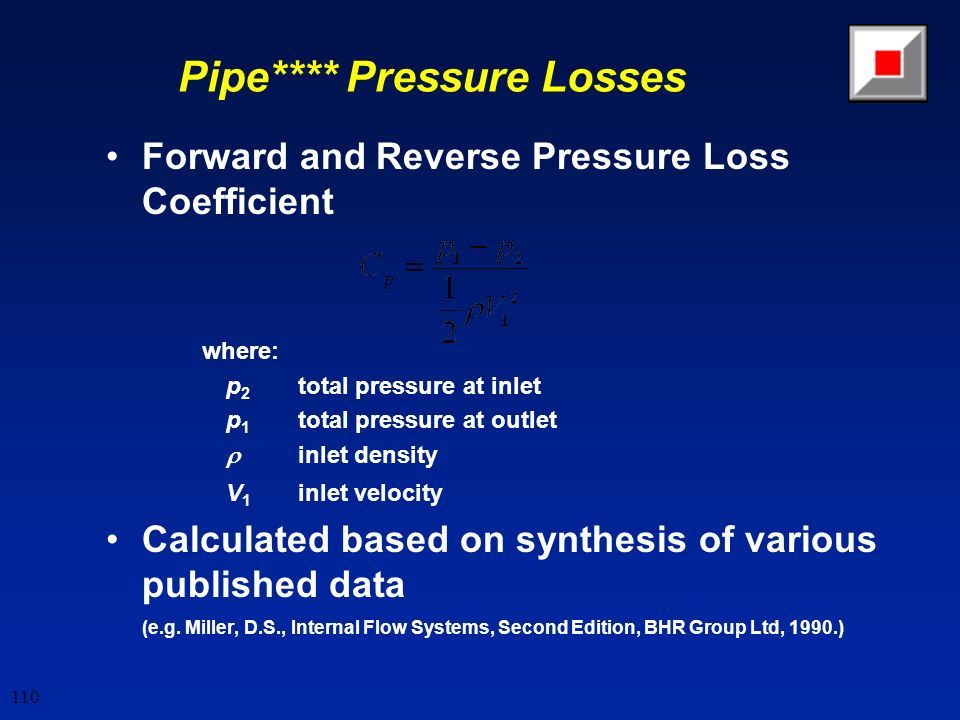 Pipe**** Pressure Losses

• Forward and Reverse Pressure Loss Coefficient

$C_p = \frac{p_1 - p_2}{\frac{1}{2}\rho V_1^2}$

where:

$p_2$ total pressure at inlet

$p_1$ total pressure at outlet

$\rho$ inlet density

$V_1$ inlet velocity

• Calculated based on synthesis of various published data

(e.g. Miller, D.S., Internal Flow Systems, Second Edition, BHR Group Ltd, 1990.)

110